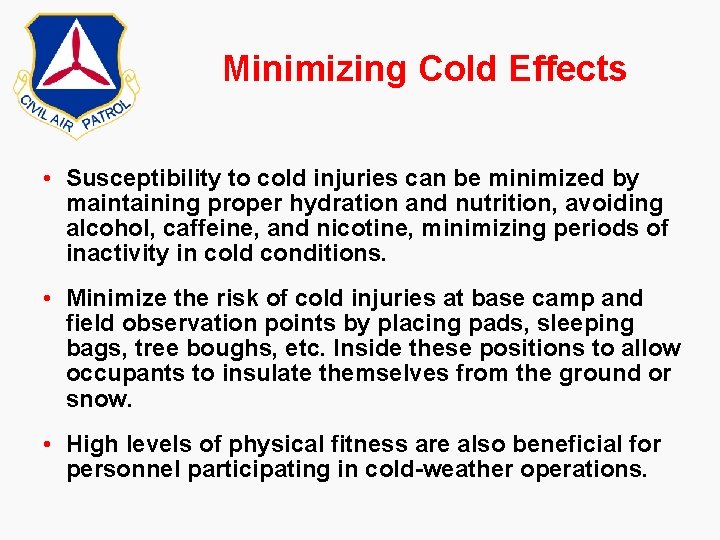 CIVIL AIR PATROL

Minimizing Cold Effects

• Susceptibility to cold injuries can be minimized by maintaining proper hydration and nutrition, avoiding alcohol, caffeine, and nicotine, minimizing periods of inactivity in cold conditions.

• Minimize the risk of cold injuries at base camp and field observation points by placing pads, sleeping bags, tree boughs, etc. Inside these positions to allow occupants to insulate themselves from the ground or snow.

• High levels of physical fitness are also beneficial for personnel participating in cold-weather operations.